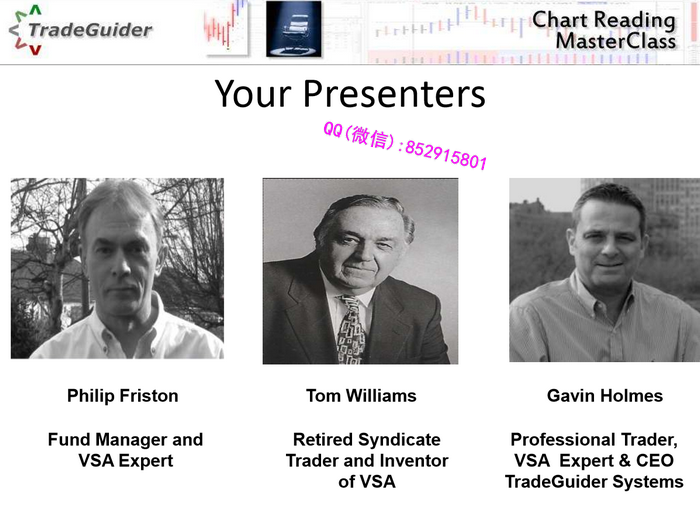 TradeGuider

Chart Reading MasterClass

Your Presenters

QQ（微信）:852915801

Philip Friston

Fund Manager and VSA Expert

Tom Williams

Retired Syndicate Trader and Inventor of VSA

Gavin Holmes

Professional Trader, VSA Expert & CEO TradeGuider Systems